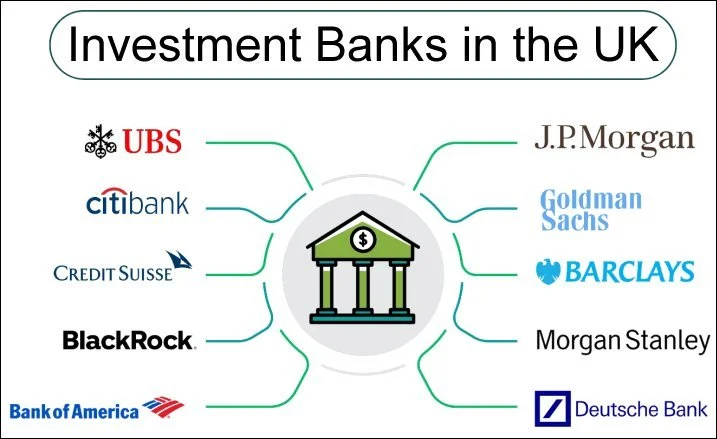 Investment Banks in the UK

UBS

citibank

CREDIT SUISSE

BlackRock.

Bank of America

$

J.P.Morgan

Goldman Sachs

BARCLAYS

Morgan Stanley

Deutsche Bank